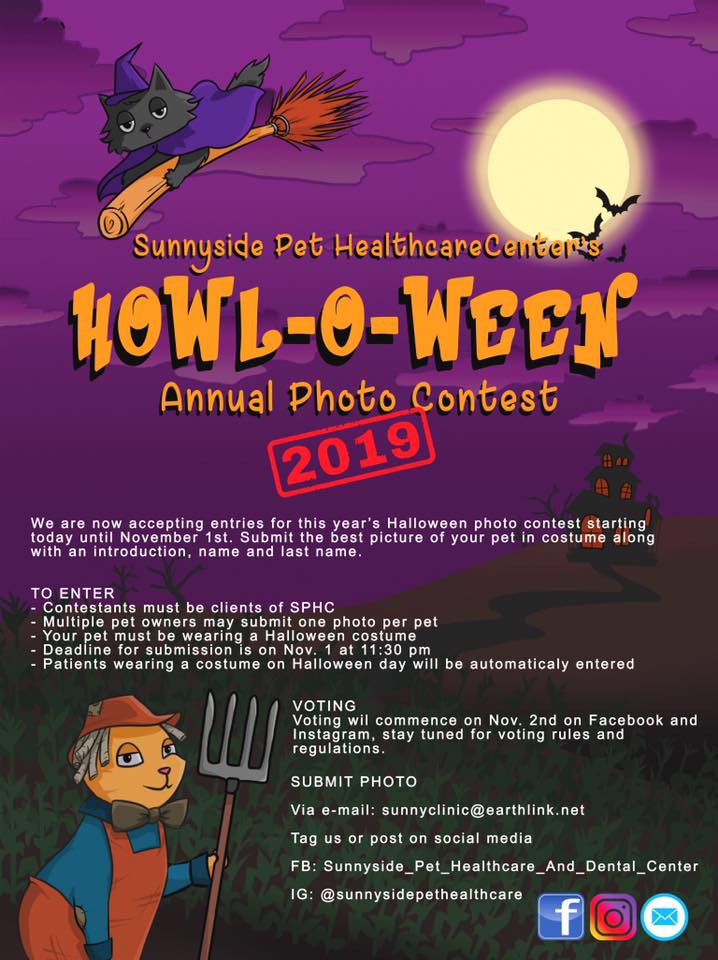 Sunnyside Pet HealthcareCenter's

HOWL-O-WEEN

Annual Photo Contest

2019

We are now accepting entries for this year's Halloween photo contest starting today until November 1st. Submit the best picture of your pet in costume along with an introduction, name and last name.

TO ENTER
- Contestants must be clients of SPHC
- Multiple pet owners may submit one photo per pet
- Your pet must be wearing a Halloween costume
- Deadline for submission is on Nov. 1 at 11:30 pm
- Patients wearing a costume on Halloween day will be automaticaly entered

VOTING
Voting wil commence on Nov. 2nd on Facebook and Instagram, stay tuned for voting rules and regulations.

SUBMIT PHOTO

Via e-mail: sunnyclinic@earthlink.net

Tag us or post on social media

FB: Sunnyside_Pet_Healthcare_And_Dental_Center

IG: @sunnysidepethealthcare